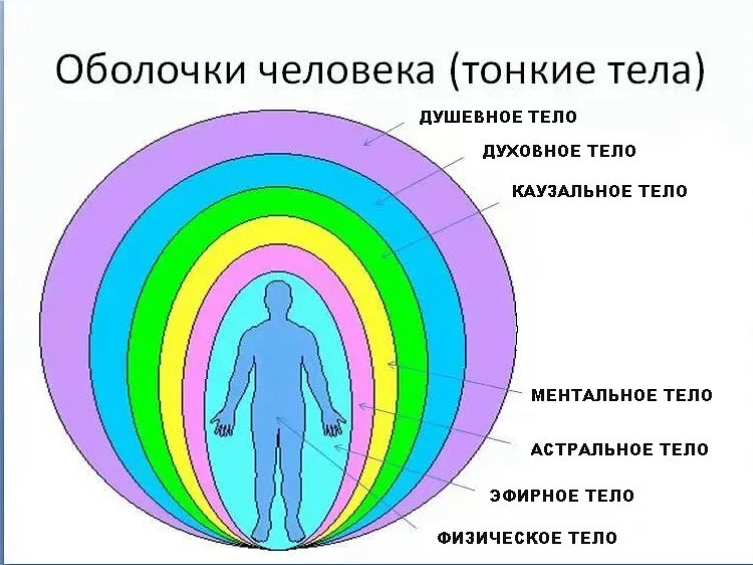 Оболочки человека (тонкие тела)

ДУШЕВНОЕ ТЕЛО

ДУХОВНОЕ ТЕЛО

КАУЗАЛЬНОЕ ТЕЛО

МЕНТАЛЬНОЕ ТЕЛО

АСТРАЛЬНОЕ ТЕЛО

ЭФИРНОЕ ТЕЛО

ФИЗИЧЕСКОЕ ТЕЛО